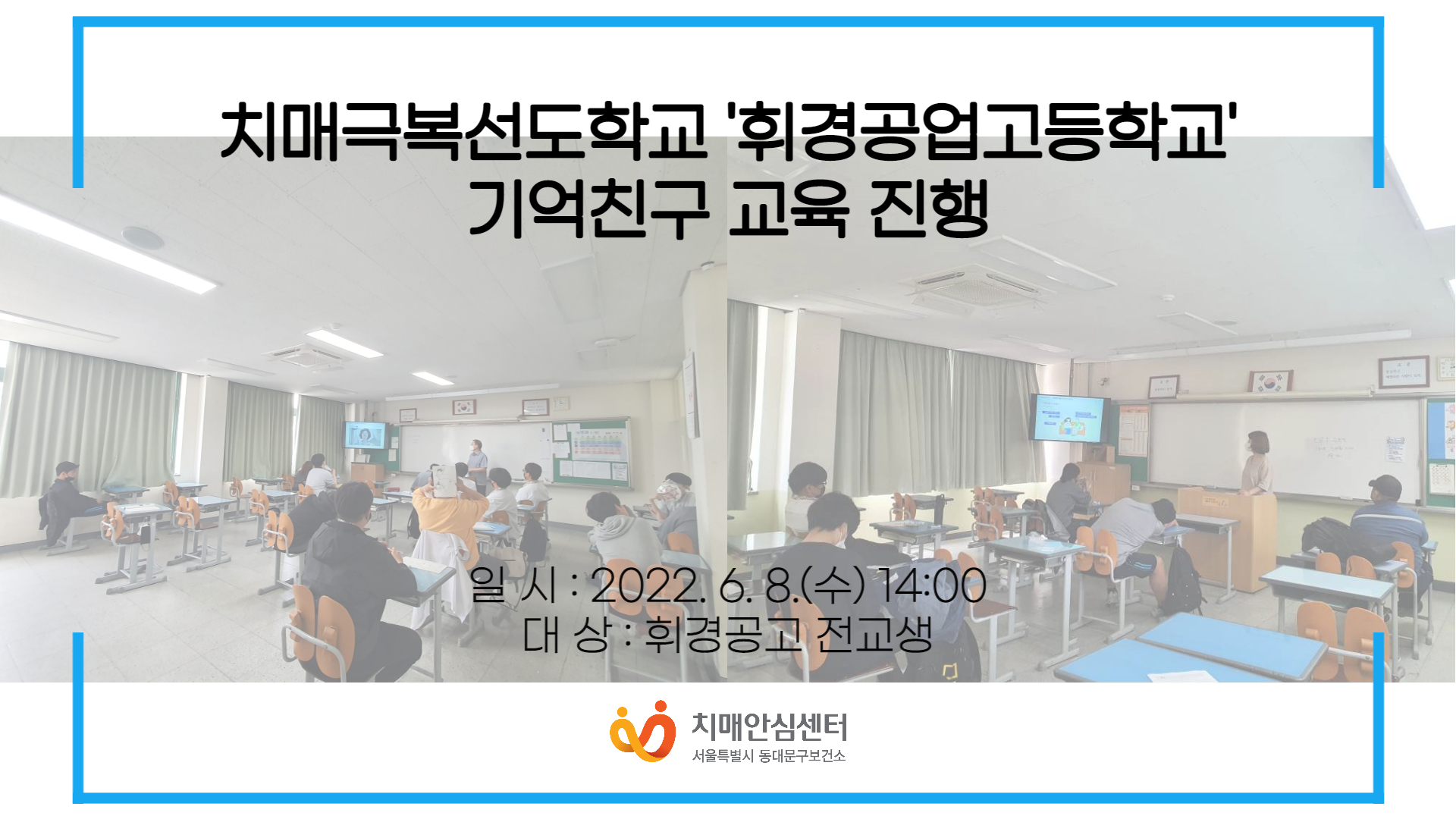 치매극복선도학교 '휘경공업고등학교'
기억친구 교육 진행

일 시 : 2022. 6. 8.(수) 14:00
대 상 : 휘경공고 전교생

치매안심센터
서울특별시 동대문구보건소